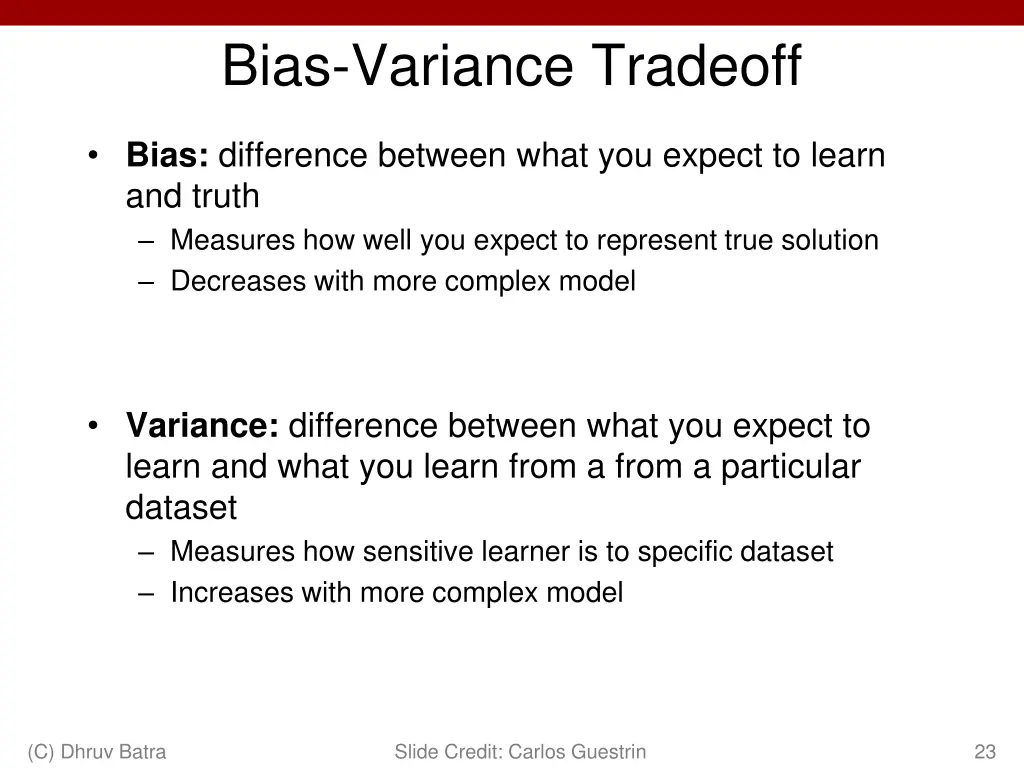 Bias-Variance Tradeoff

• Bias: difference between what you expect to learn and truth
– Measures how well you expect to represent true solution
– Decreases with more complex model

• Variance: difference between what you expect to learn and what you learn from a from a particular dataset
– Measures how sensitive learner is to specific dataset
– Increases with more complex model

(C) Dhruv Batra

Slide Credit: Carlos Guestrin

23